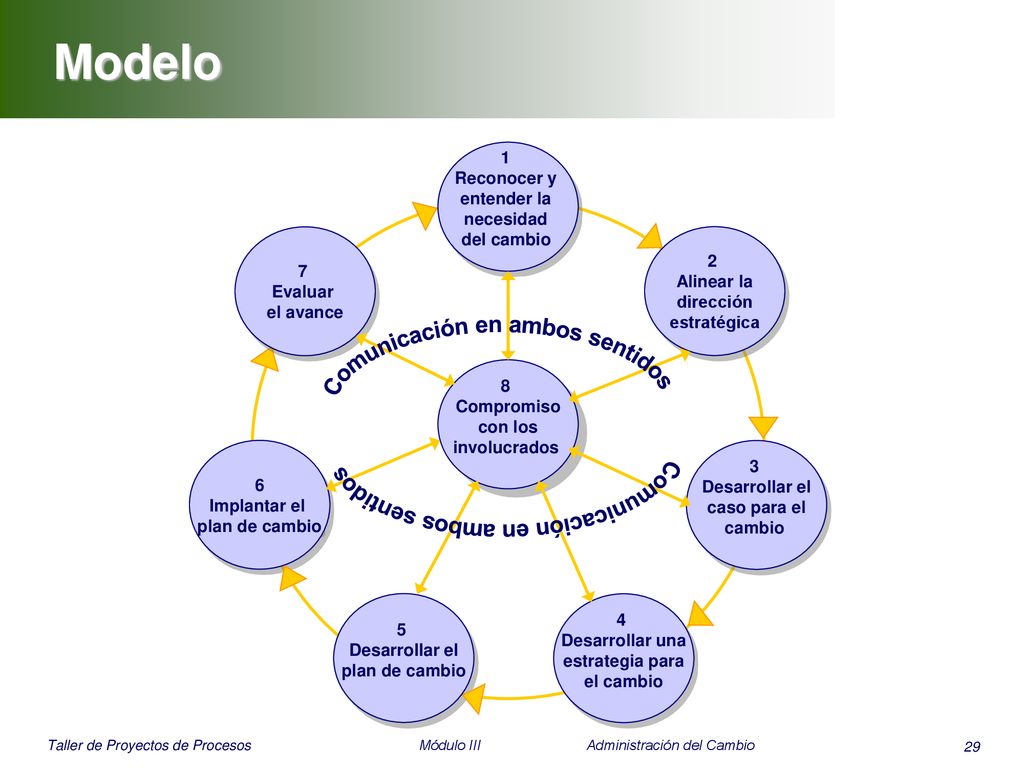 Modelo

1
Reconocer y entender la necesidad del cambio

2
Alinear la dirección estratégica

3
Desarrollar el caso para el cambio

4
Desarrollar una estrategia para el cambio

5
Desarrollar el plan de cambio

6
Implantar el plan de cambio

7
Evaluar el avance

8
Compromiso con los involucrados

Comunicación en ambos sentidos

Comunicación en ambos sentidos

Taller de Proyectos de Procesos

Módulo III

Administración del Cambio

29